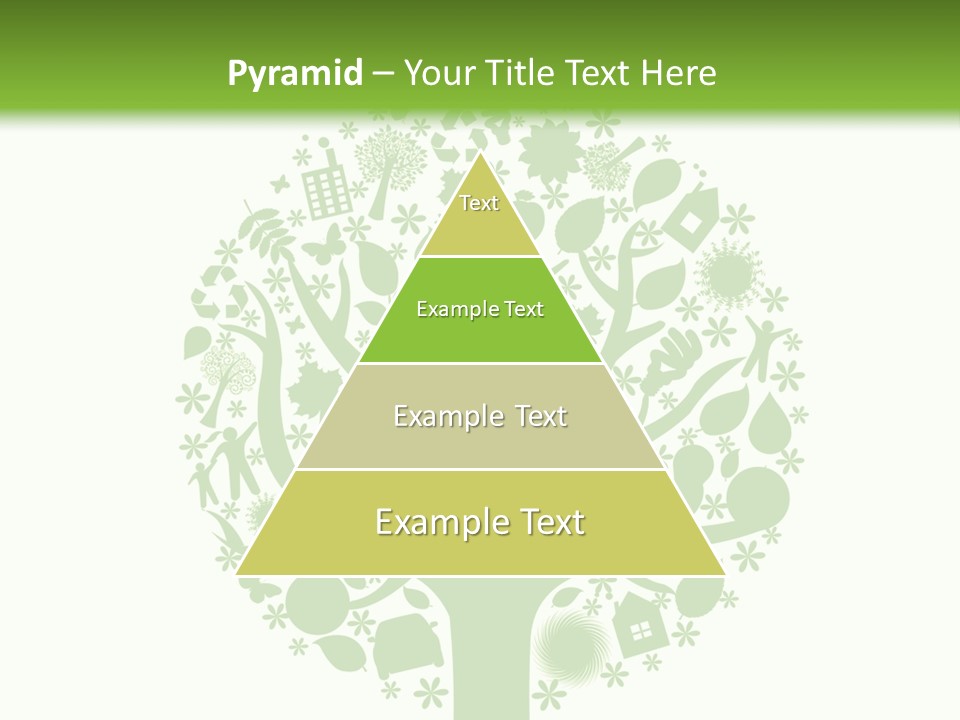 Pyramid – Your Title Text Here

Text

Example Text

Example Text

Example Text